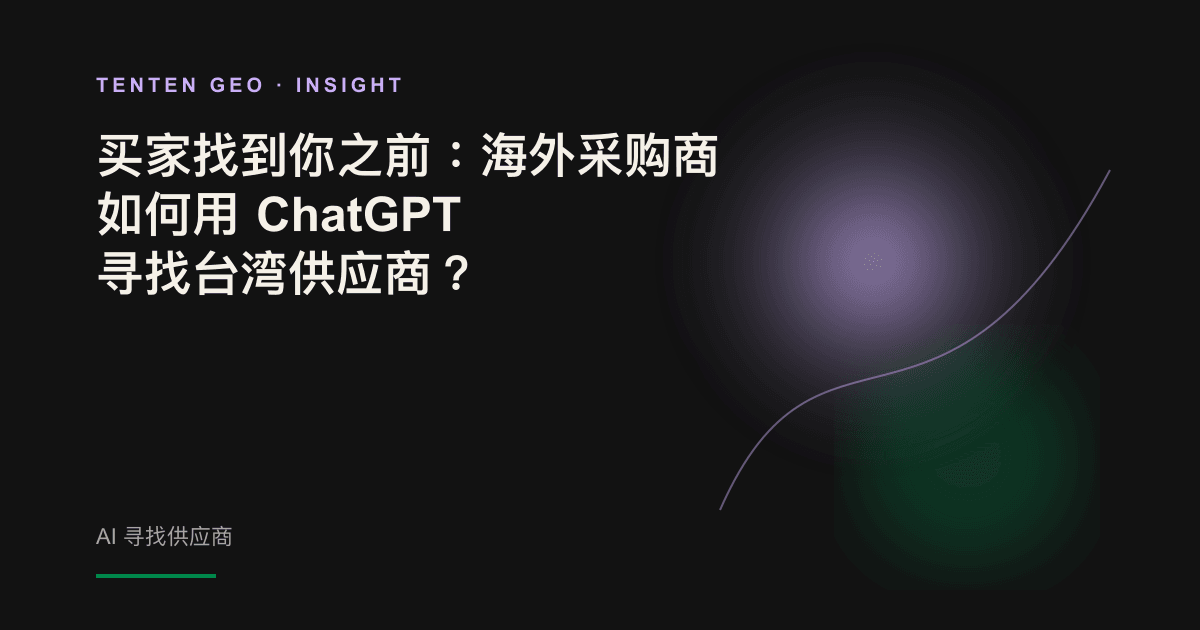 TENTEN GEO · INSIGHT

买家找到你之前：海外采购商如何用 ChatGPT 寻找台湾供应商？

AI 寻找供应商